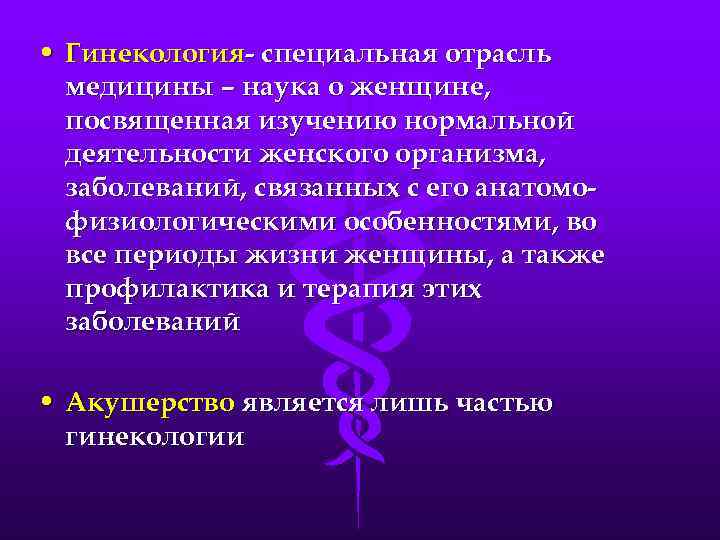 • Гинекология- специальная отрасль медицины – наука о женщине, посвященная изучению нормальной деятельности женского организма, заболеваний, связанных с его анатомо-физиологическими особенностями, во все периоды жизни женщины, а также профилактика и терапия этих заболеваний

• Акушерство является лишь частью гинекологии